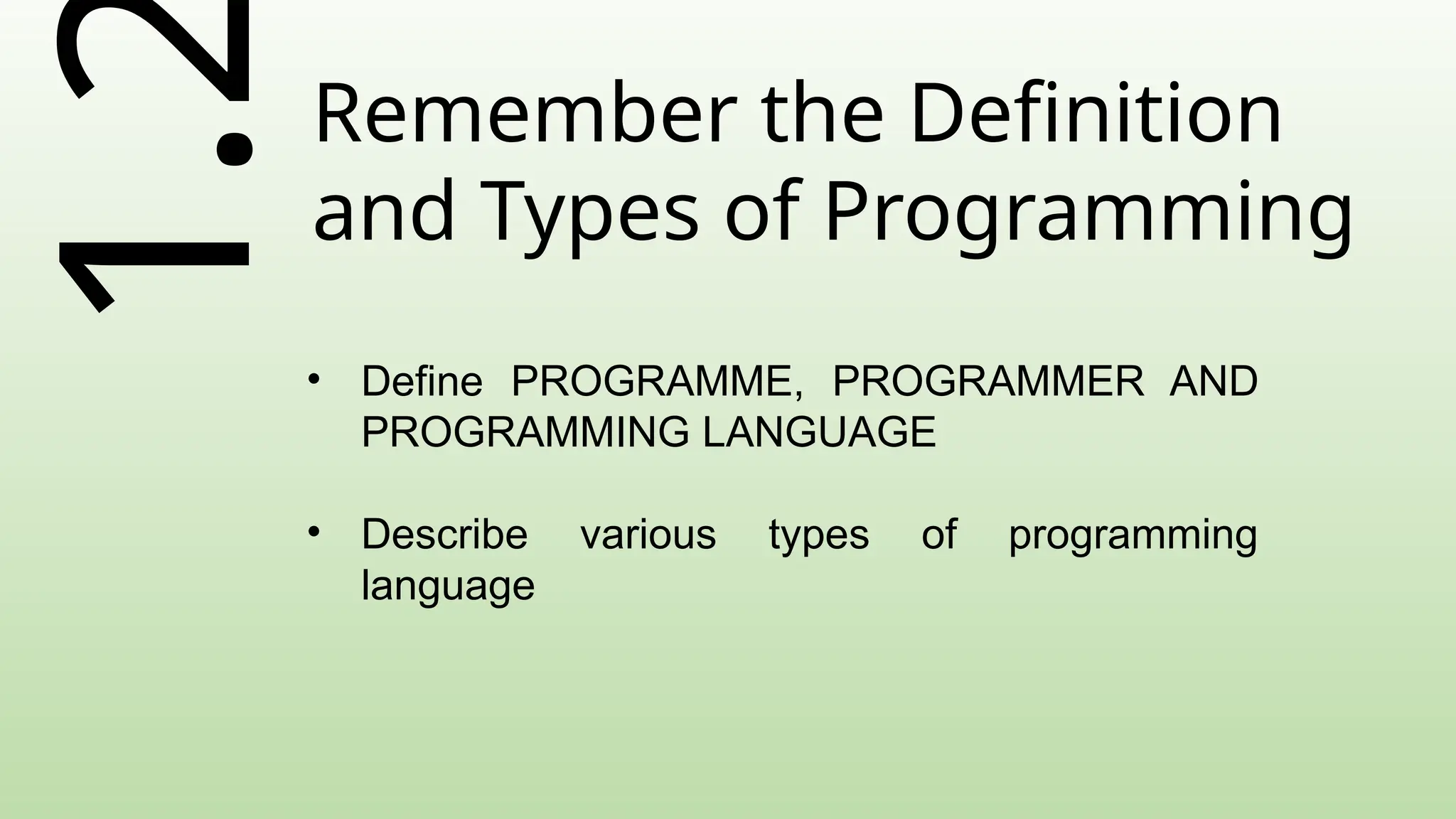 1.2

Remember the Definition and Types of Programming

• Define PROGRAMME, PROGRAMMER AND PROGRAMMING LANGUAGE

• Describe various types of programming language